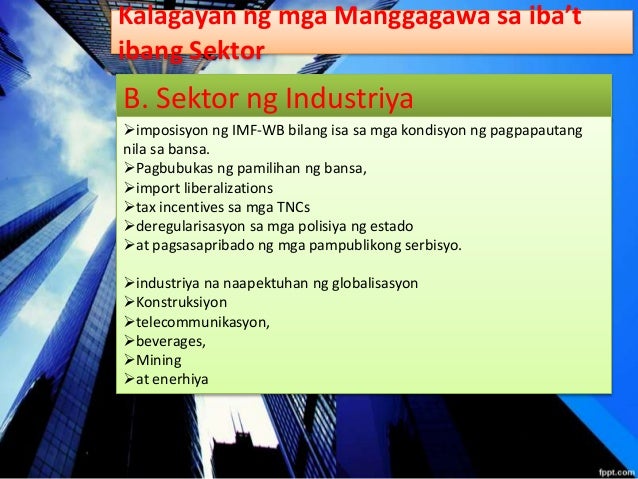 Kalagayan ng mga Manggagawa sa iba't ibang Sektor

B. Sektor ng Industriya

➢imposisyon ng IMF-WB bilang isa sa mga kondisyon ng pagpapautang nila sa bansa.
➢Pagbubukas ng pamilihan ng bansa,
➢import liberalizations
➢tax incentives sa mga TNCs
➢deregularisasyon sa mga polisiya ng estado
➢at pagsasapribado ng mga pampublikong serbisyo.

➢industriya na naapektuhan ng globalisasyon
➢Konstruksiyon
➢telecommunikasyon,
➢beverages,
➢Mining
➢at enerhiya

fppt.com